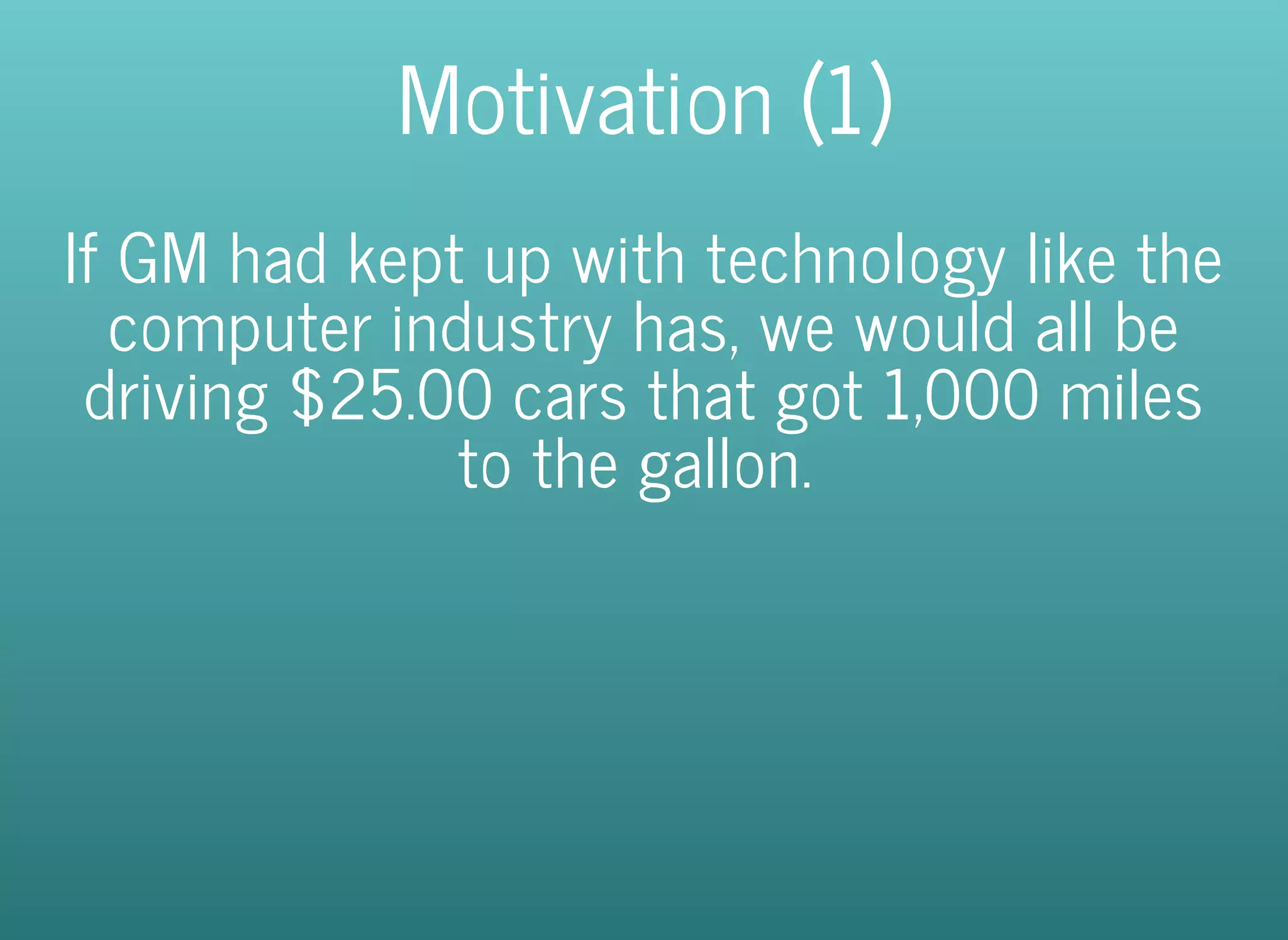 Motivation (1)

If GM had kept up with technology like the computer industry has, we would all be driving \$25.00 cars that got 1,000 miles to the gallon.